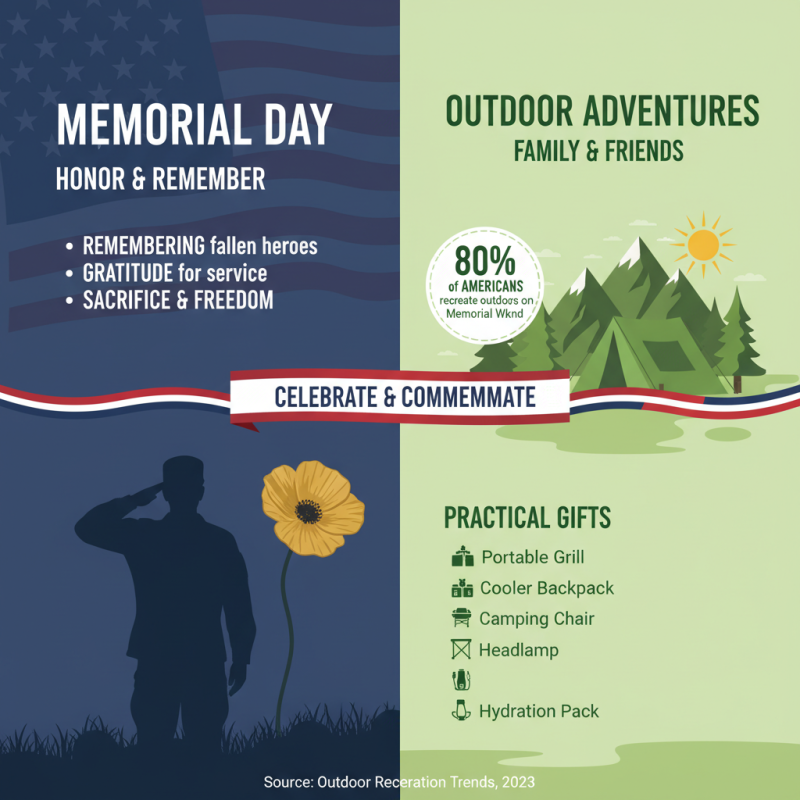 MEMORIAL DAY
HONOR & REMEMBER

• REMEMBERING fallen heroes
• GRATITUDE for service
• SACRIFICE & FREEDOM

OUTDOOR ADVENTURES
FAMILY & FRIENDS

80%
of AMERICANS
recreate outdoos on
Memorial Wknd

CELEBRATE & COMMEMMATE

PRACTICAL GIFTS
Portable Grill
Cooler Backpack
Camping Chair
Headlamp
Hydration Pack

Source: Outdoor Receration Trends, 2023